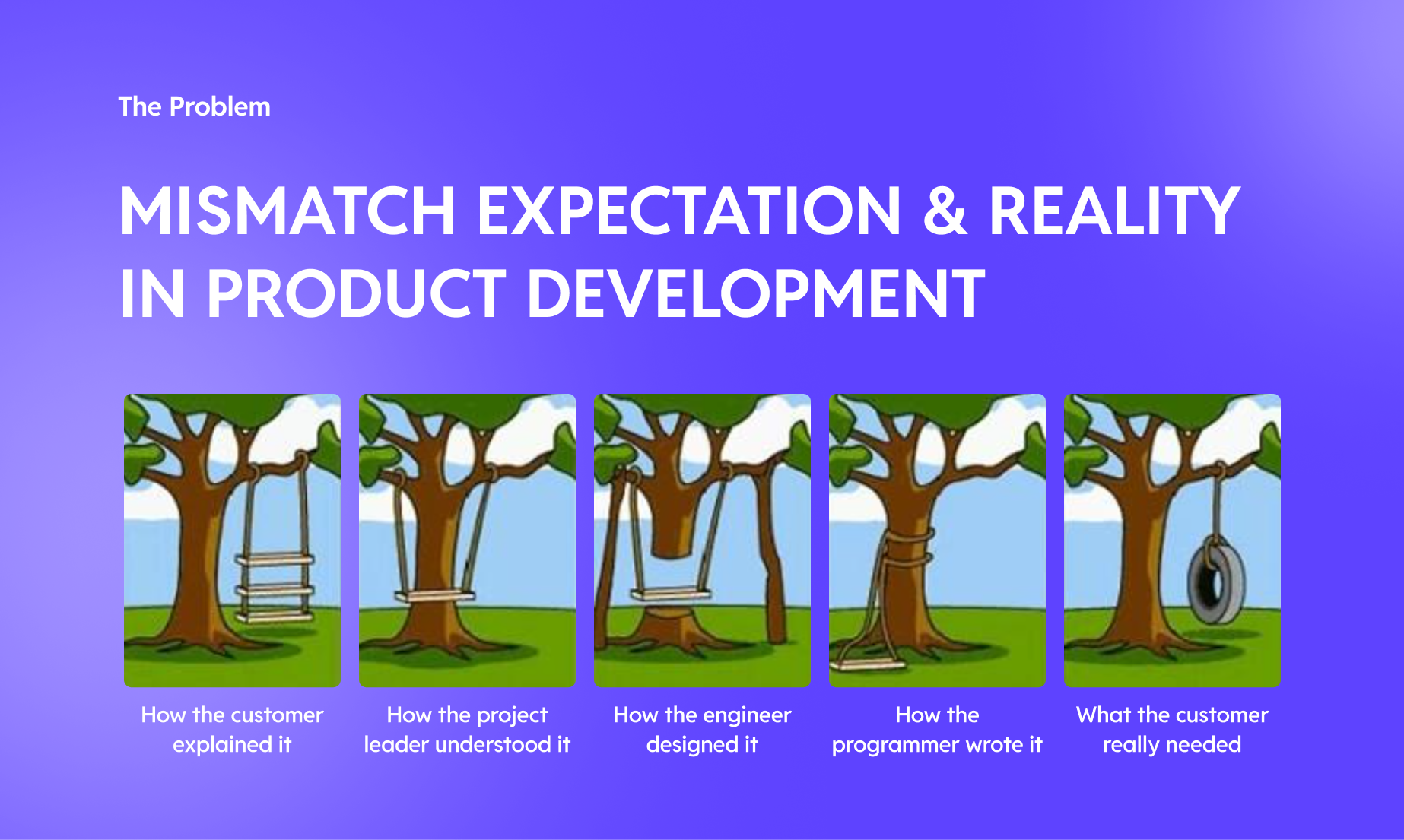 The Problem

MISMATCH EXPECTATION & REALITY IN PRODUCT DEVELOPMENT

How the customer explained it

How the project leader understood it

How the engineer designed it

How the programmer wrote it

What the customer really needed